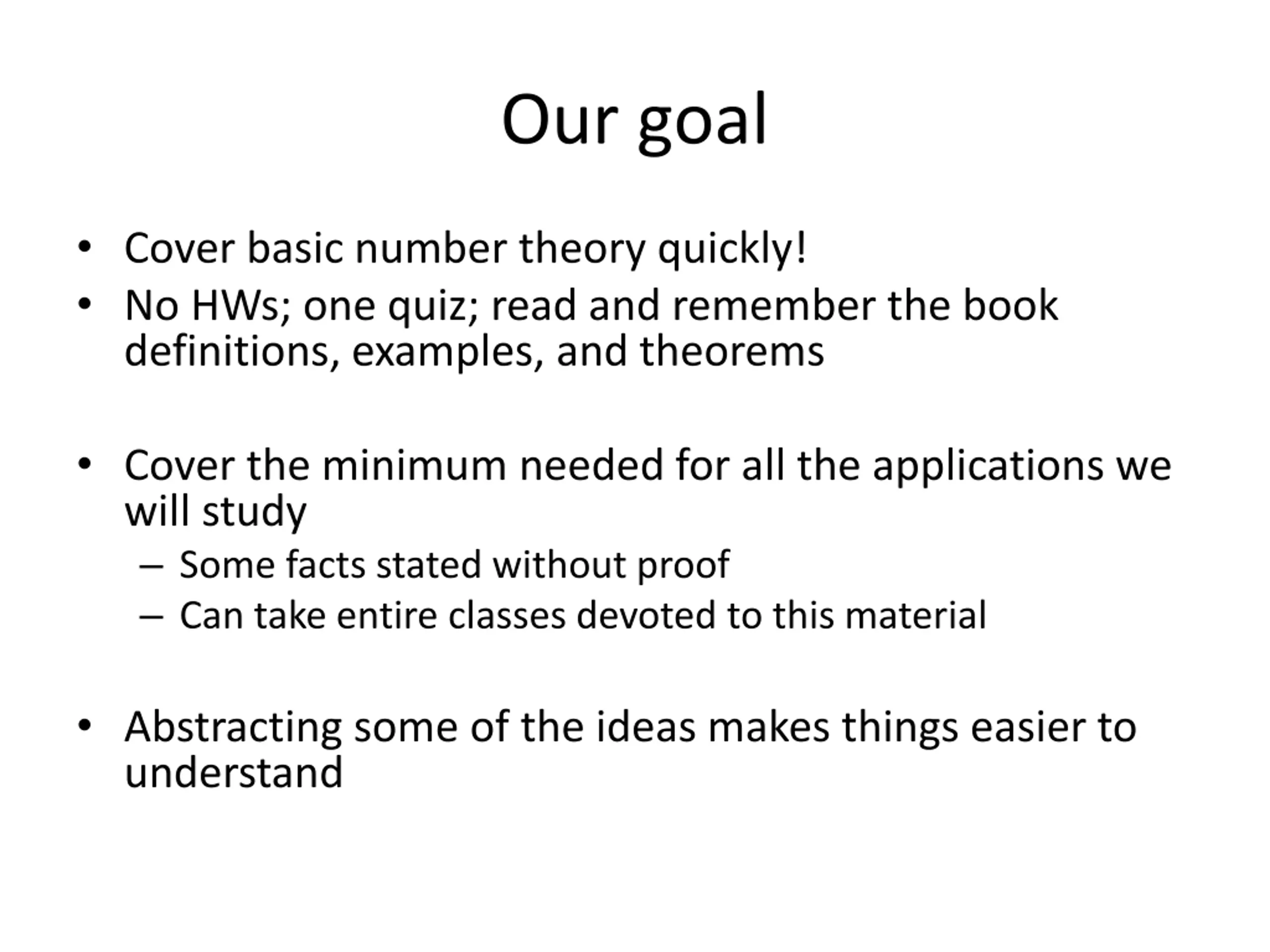 Our goal

• Cover basic number theory quickly!
• No HWs; one quiz; read and remember the book definitions, examples, and theorems

• Cover the minimum needed for all the applications we will study
– Some facts stated without proof
– Can take entire classes devoted to this material

• Abstracting some of the ideas makes things easier to understand